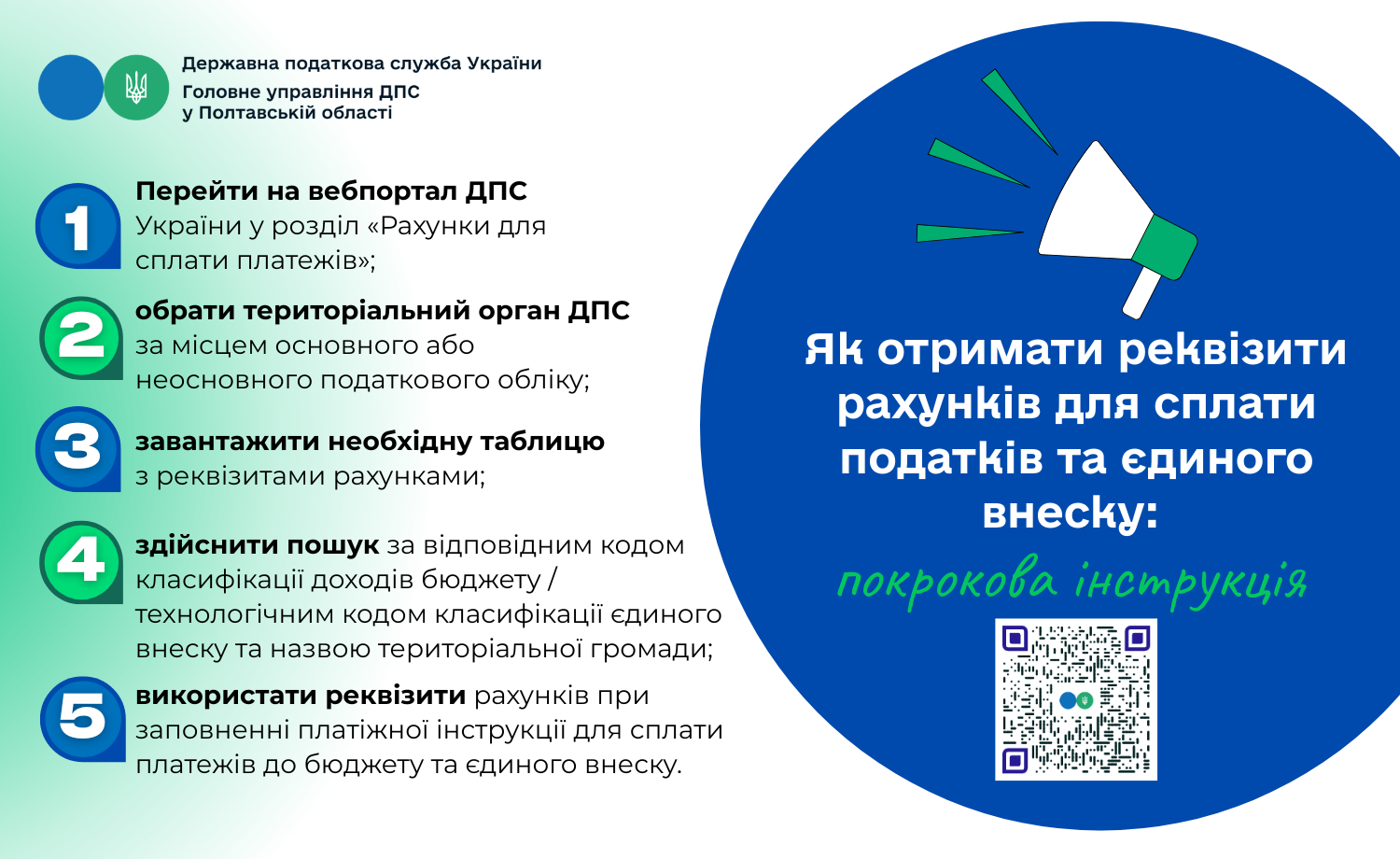 Державна податкова служба України
Головне управління ДПС
у Полтавській області

1 Перейти на вебпортал ДПС України у розділ «Рахунки для сплати платежів»;

2 обрати територіальний орган ДПС за місцем основного або неосновного податкового обліку;

3 завантажити необхідну таблицю з реквізитами рахунками;

4 здійснити пошук за відповідним кодом класифікації доходів бюджету / технологічним кодом класифікації єдиного внеску та назвою територіальної громади;

5 використати реквізити рахунків при заповненні платіжної інструкції для сплати платежів до бюджету та єдиного внеску.

Як отримати реквізити рахунків для сплати податків та єдиного внеску:

покрокова інструкція